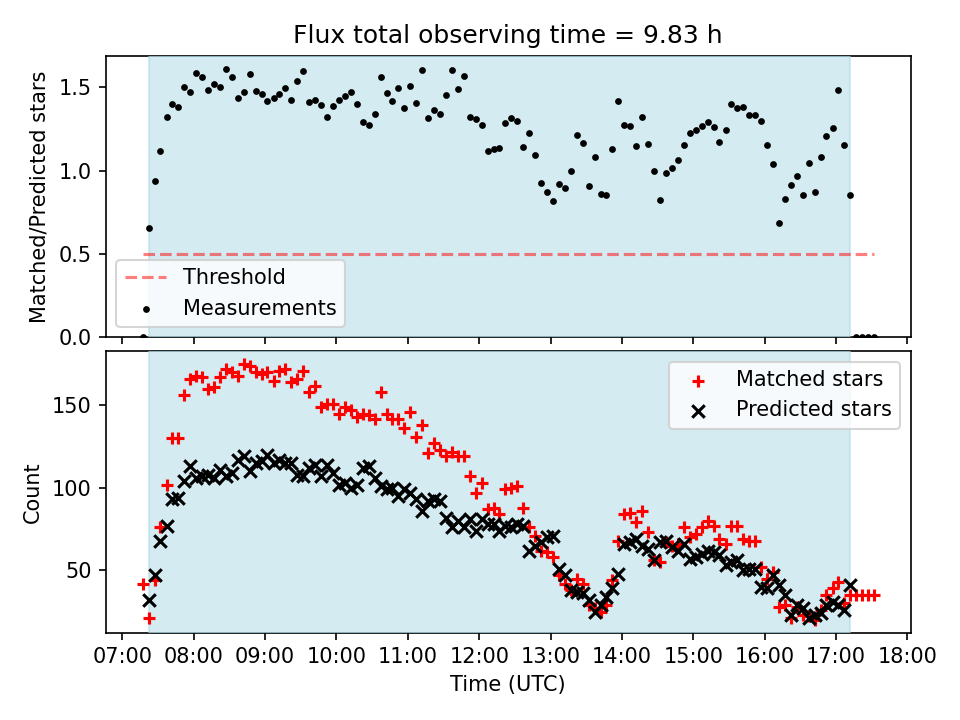 Flux total observing time = 9.83 h

Matched/Predicted stars

1.5
1.0
0.5
0.0

Threshold
Measurements

Count

150
100
50

Matched stars
Predicted stars

07:00 08:00 09:00 10:00 11:00 12:00 13:00 14:00 15:00 16:00 17:00 18:00

Time (UTC)